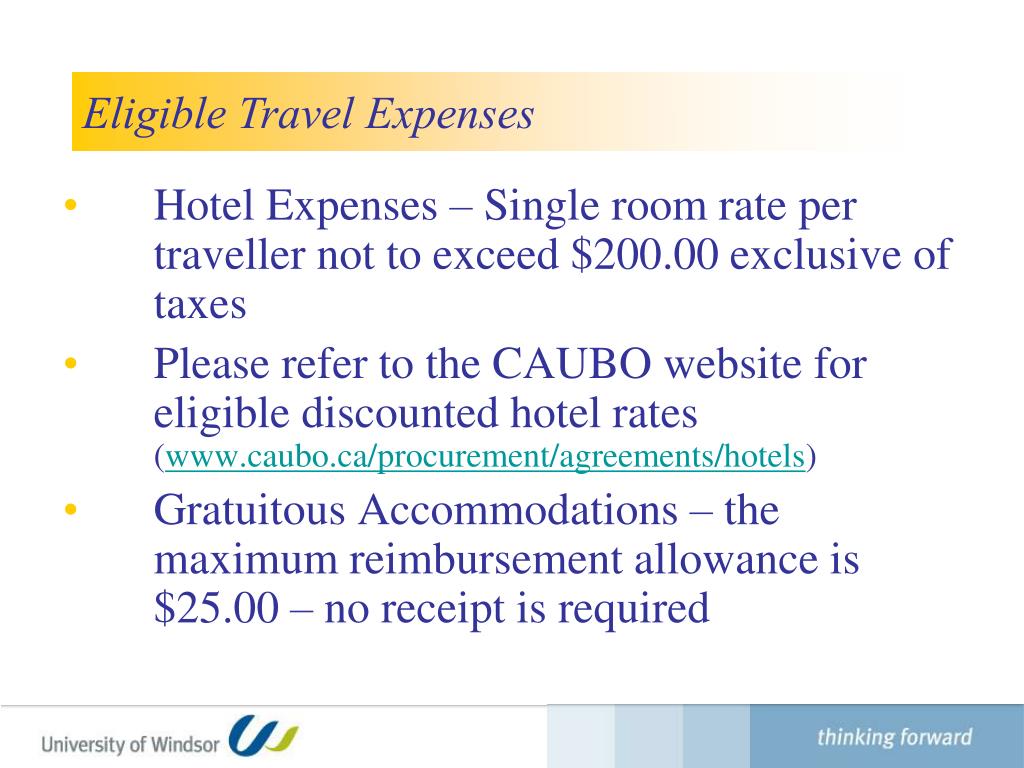 Eligible Travel Expenses

• Hotel Expenses – Single room rate per traveller not to exceed \$200.00 exclusive of taxes

• Please refer to the CAUBO website for eligible discounted hotel rates (www.caubo.ca/procurement/agreements/hotels)

• Gratuitous Accommodations – the maximum reimbursement allowance is \$25.00 – no receipt is required

University of Windsor

thinking forward